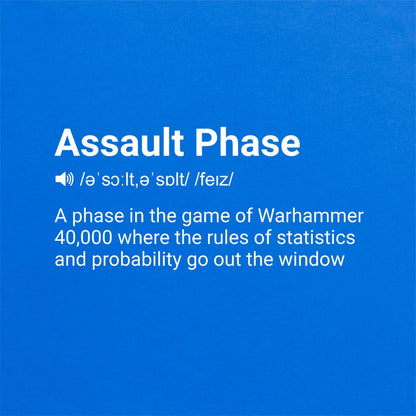 Assault Phase

/əˈsɔːlt,əˈsɒlt/ /feɪz/

A phase in the game of Warhammer 40,000 where the rules of statistics and probability go out the window